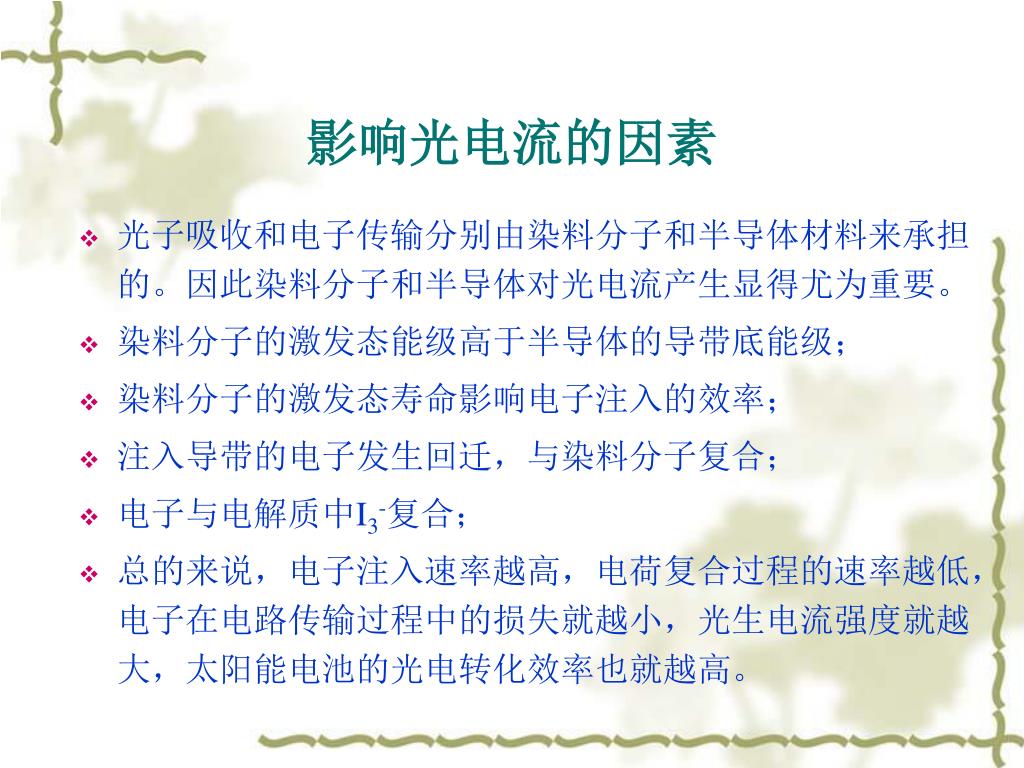 影响光电流的因素

❖ 光子吸收和电子传输分别由染料分子和半导体材料来承担的。因此染料分子和半导体对光电流产生显得尤为重要。

❖ 染料分子的激发态能级高于半导体的导带底能级；

❖ 染料分子的激发态寿命影响电子注入的效率；

❖ 注入导带的电子发生回迁，与染料分子复合；

❖ 电子与电解质中$I_3^-$复合；

❖ 总的来说，电子注入速率越高，电荷复合过程的速率越低，电子在电路传输过程中的损失就越小，光生电流强度就越大，太阳能电池的光电转化效率也就越高。